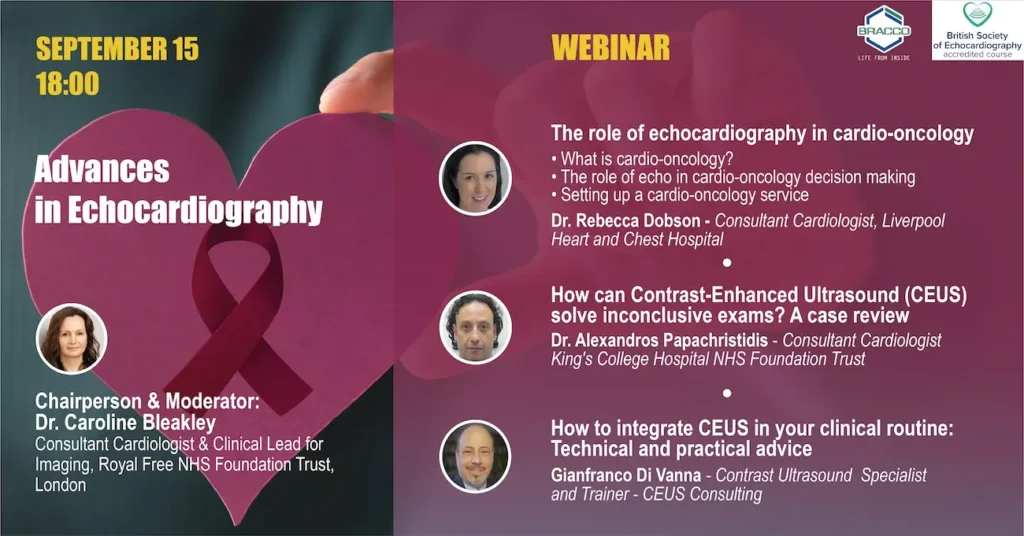 SEPTEMBER 15
18:00

Advances in Echocardiography

Chairperson & Moderator:
Dr. Caroline Bleakley
Consultant Cardiologist & Clinical Lead for Imaging, Royal Free NHS Foundation Trust, London

WEBINAR

BRACCO
LIFE FROM INSIDE

British Society of Echocardiography accredited course

The role of echocardiography in cardio-oncology
• What is cardio-oncology?
• The role of echo in cardio-oncology decision making
• Setting up a cardio-oncology service
Dr. Rebecca Dobson - Consultant Cardiologist, Liverpool Heart and Chest Hospital

How can Contrast-Enhanced Ultrasound (CEUS) solve inconclusive exams? A case review
Dr. Alexandros Papachristidis - Consultant Cardiologist King's College Hospital NHS Foundation Trust

How to integrate CEUS in your clinical routine: Technical and practical advice
Gianfranco Di Vanna - Contrast Ultrasound Specialist and Trainer - CEUS Consulting